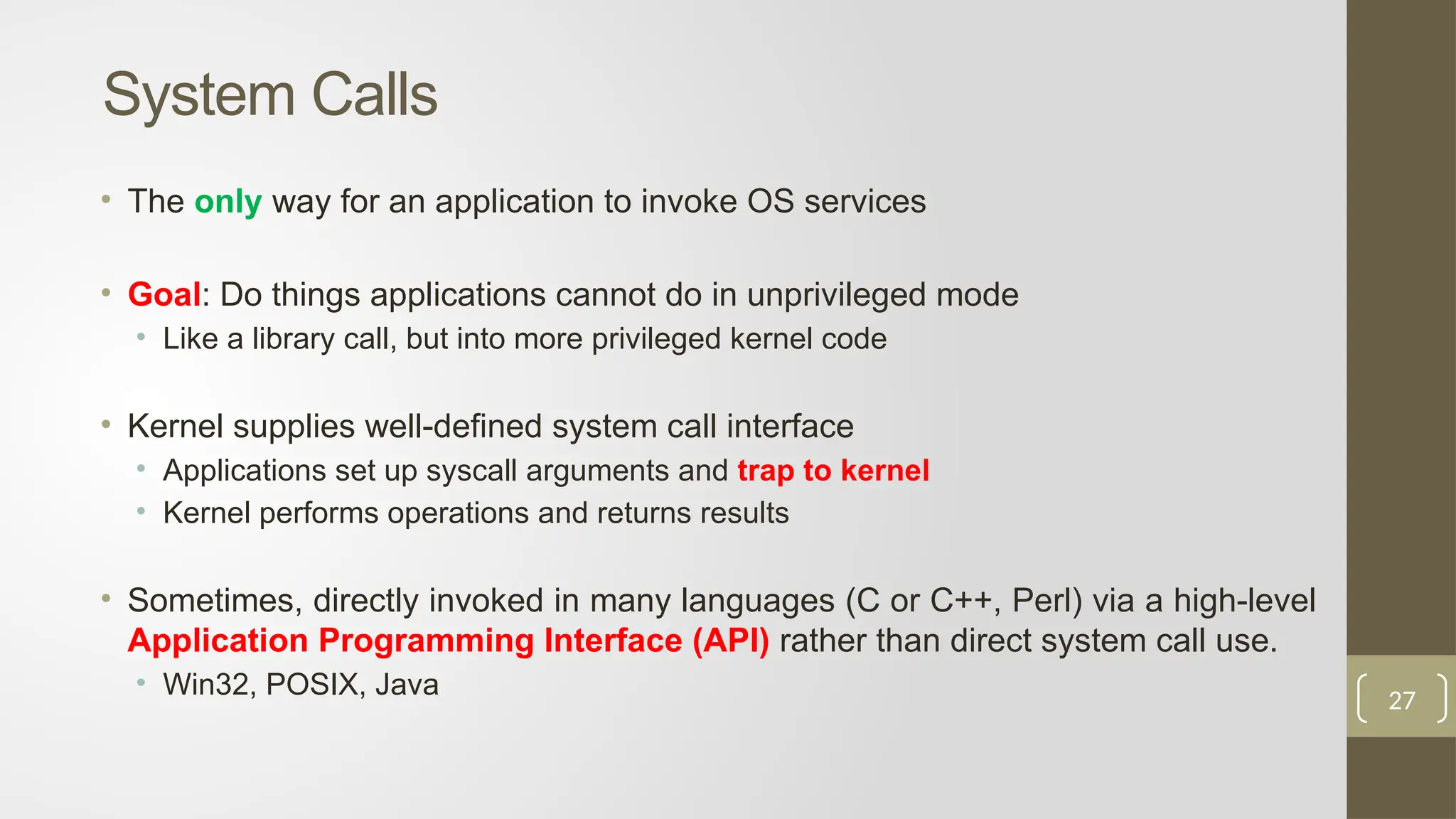 System Calls

• The only way for an application to invoke OS services

• Goal: Do things applications cannot do in unprivileged mode
  • Like a library call, but into more privileged kernel code

• Kernel supplies well-defined system call interface
  • Applications set up syscall arguments and trap to kernel
  • Kernel performs operations and returns results

• Sometimes, directly invoked in many languages (C or C++, Perl) via a high-level Application Programming Interface (API) rather than direct system call use.
  • Win32, POSIX, Java

27